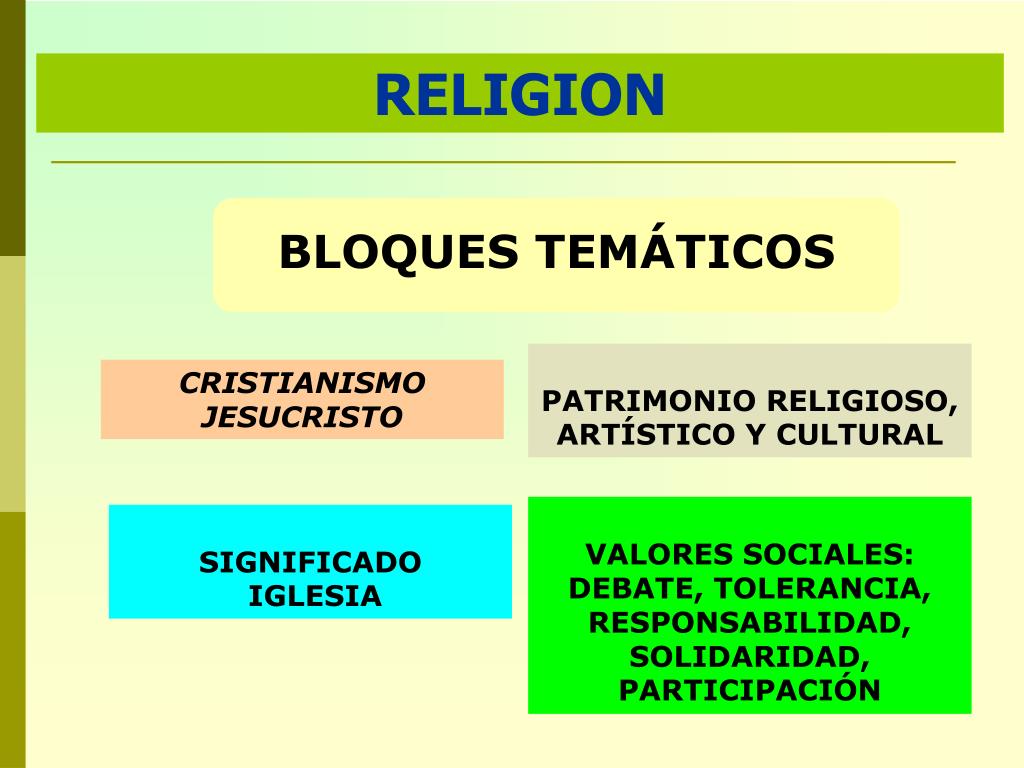 RELIGION

BLOQUES TEMÁTICOS

CRISTIANISMO JESUCRISTO

PATRIMONIO RELIGIOSO, ARTÍSTICO Y CULTURAL

SIGNIFICADO IGLESIA

VALORES SOCIALES: DEBATE, TOLERANCIA, RESPONSABILIDAD, SOLIDARIDAD, PARTICIPACIÓN